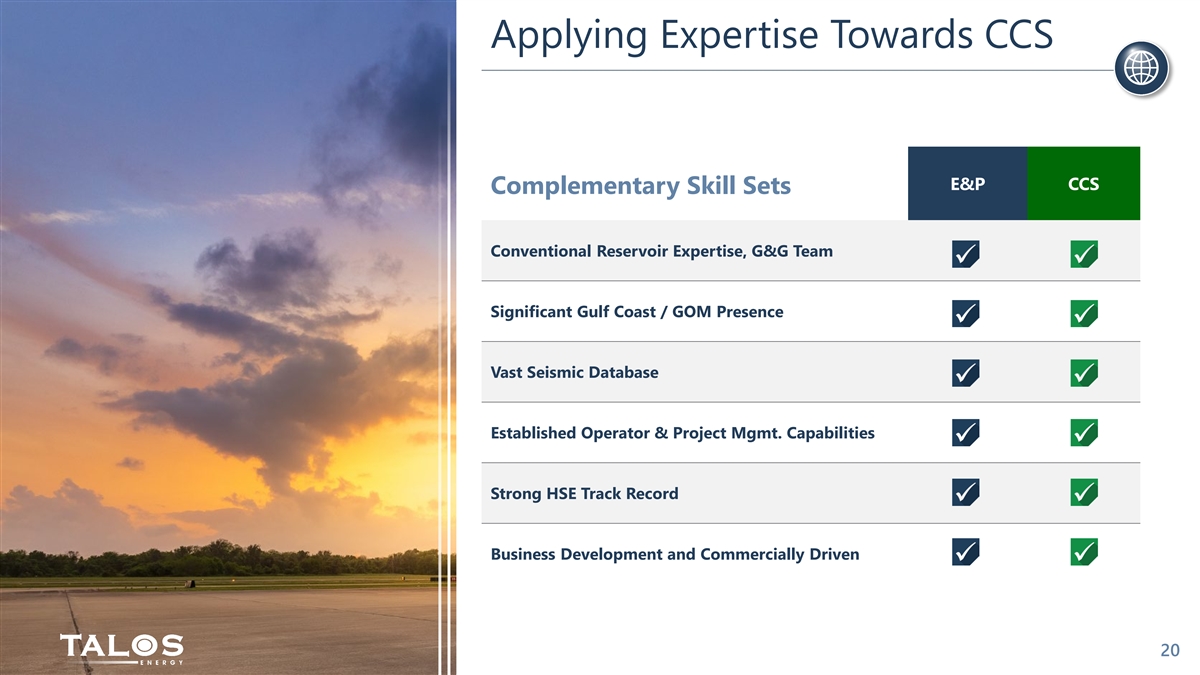 Applying Expertise Towards CCS

| Complementary Skill Sets | E&P | CCS |
|---|---|---|
| Conventional Reservoir Expertise, G&G Team | ✓ | ✓ |
| Significant Gulf Coast / GOM Presence | ✓ | ✓ |
| Vast Seismic Database | ✓ | ✓ |
| Established Operator & Project Mgmt. Capabilities | ✓ | ✓ |
| Strong HSE Track Record | ✓ | ✓ |
| Business Development and Commercially Driven | ✓ | ✓ |

TALOS ENERGY

20